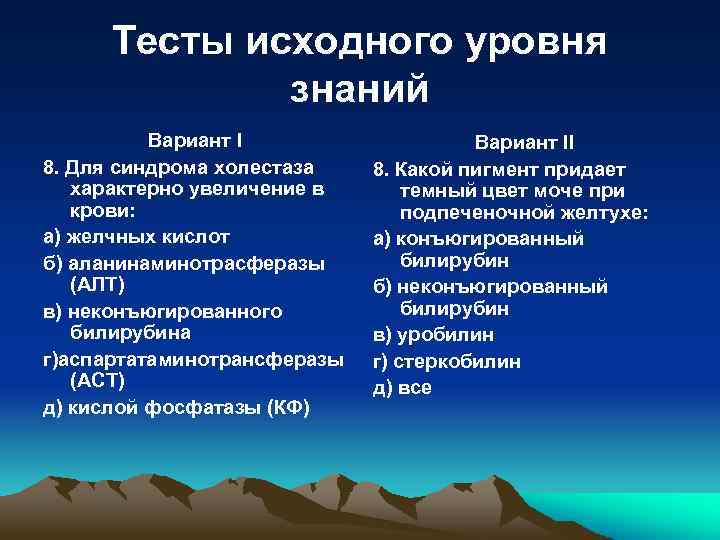 Тесты исходного уровня знаний

Вариант I

8. Для синдрома холестаза характерно увеличение в крови:

а) желчных кислот

б) аланинаминотрасферазы (АЛТ)

в) неконъюгированного билирубина

г)аспартатаминотрансферазы (АСТ)

д) кислой фосфатазы (КФ)

Вариант II

8. Какой пигмент придает темный цвет моче при подпеченочной желтухе:

а) конъюгированный билирубин

б) неконъюгированный билирубин

в) уробилин

г) стеркобилин

д) все